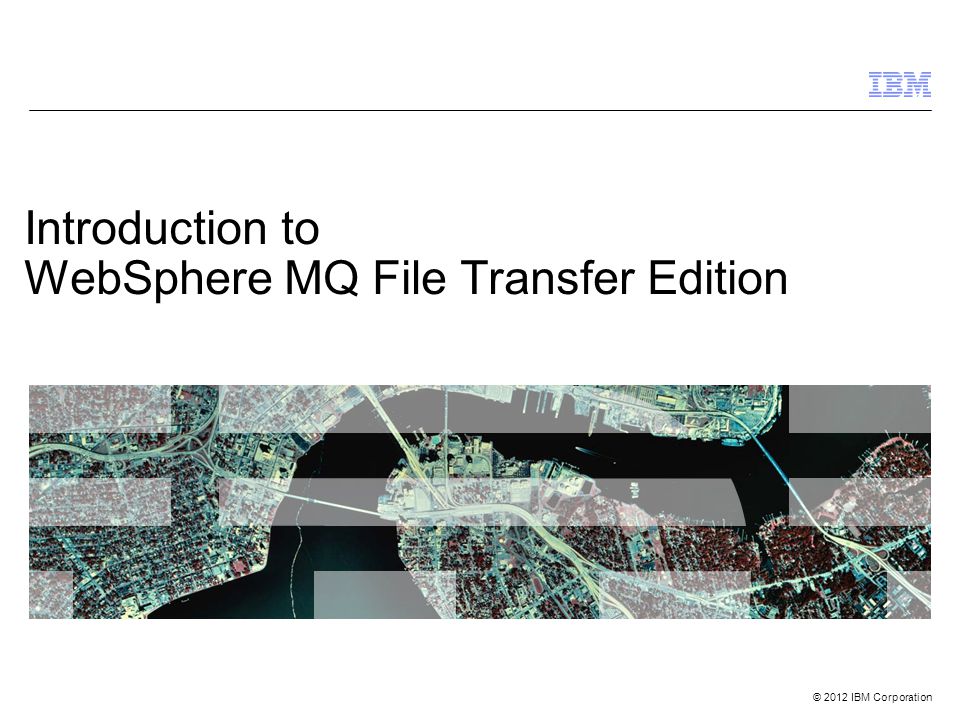 IBM

Introduction to
WebSphere MQ File Transfer Edition

© 2012 IBM Corporation